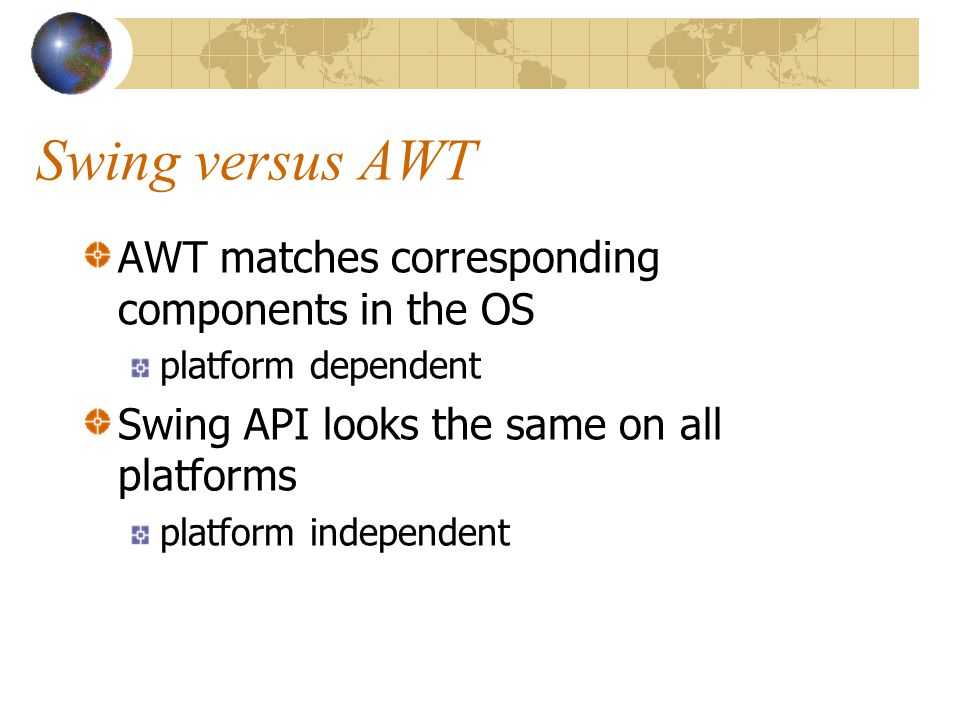 Swing versus AWT

AWT matches corresponding components in the OS

platform dependent

Swing API looks the same on all platforms

platform independent